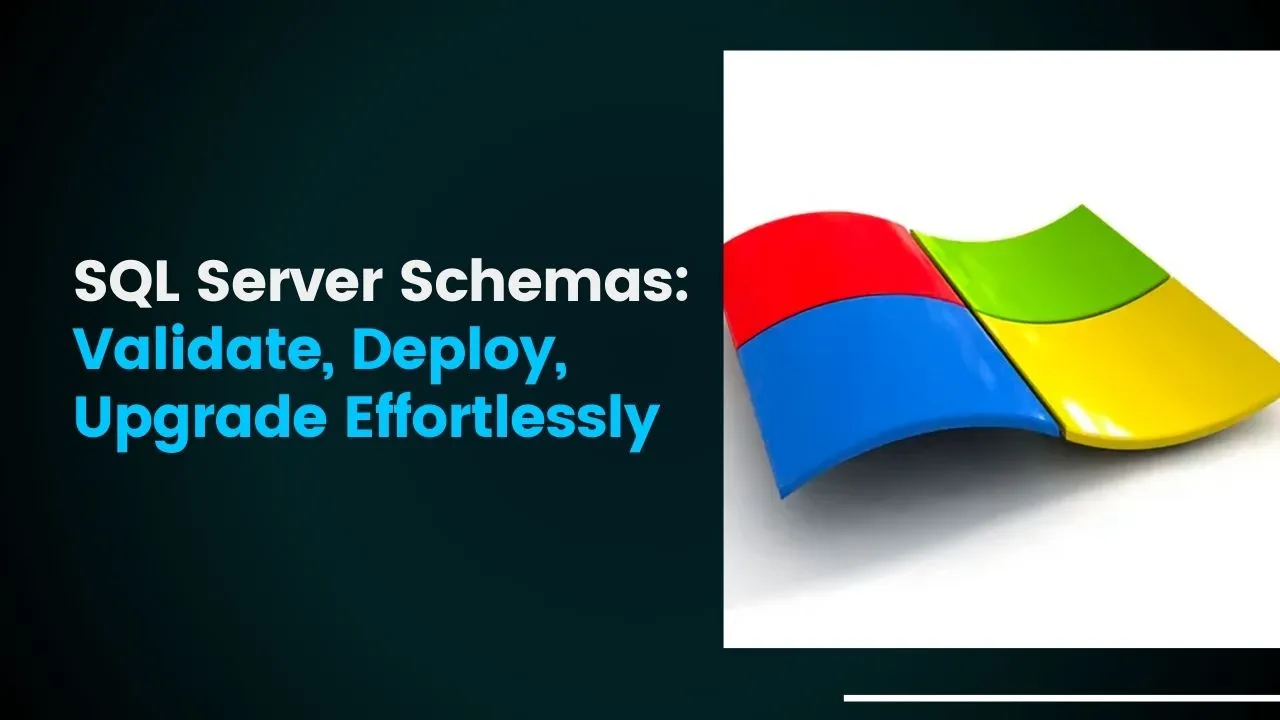 SQL Server Schemas: Validate, Deploy, Upgrade Effortlessly